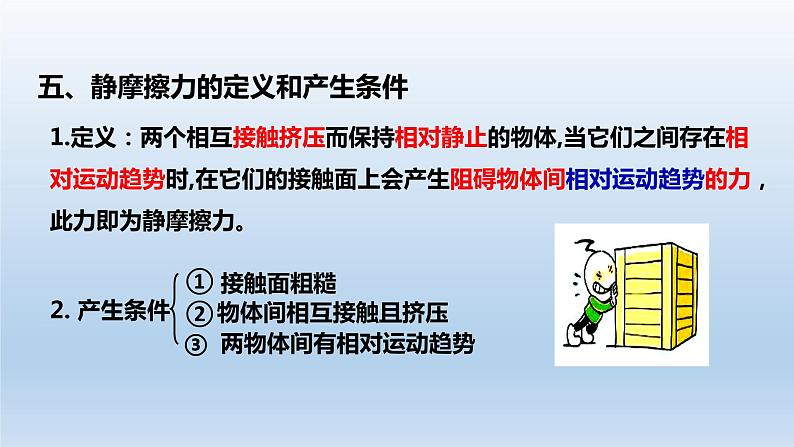 五、静摩擦力的定义和产生条件

1.定义：两个相互接触挤压而保持相对静止的物体,当它们之间存在相对运动趋势时,在它们的接触面上会产生阻碍物体间相对运动趋势的力，此力即为静摩擦力。

2. 产生条件
① 接触面粗糙
② 物体间相互接触且挤压
③ 两物体间有相对运动趋势